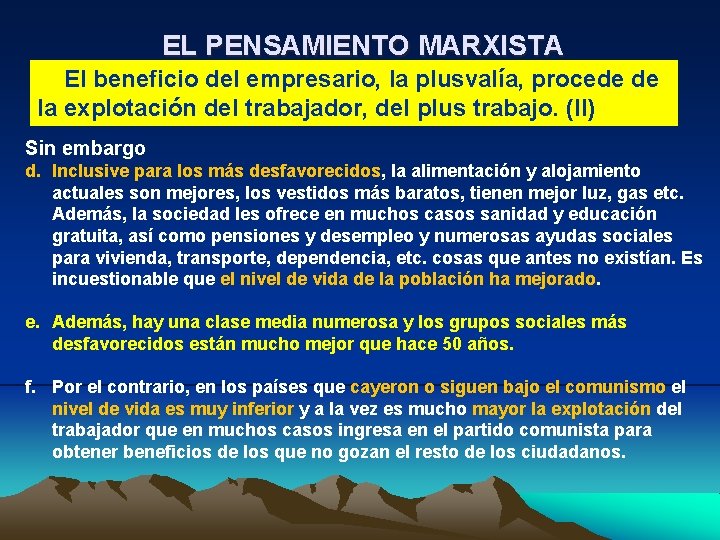 EL PENSAMIENTO MARXISTA

El beneficio del empresario, la plusvalía, procede de la explotación del trabajador, del plus trabajo. (II)

Sin embargo

d. Inclusive para los más desfavorecidos, la alimentación y alojamiento actuales son mejores, los vestidos más baratos, tienen mejor luz, gas etc. Además, la sociedad les ofrece en muchos casos sanidad y educación gratuita, así como pensiones y desempleo y numerosas ayudas sociales para vivienda, transporte, dependencia, etc. cosas que antes no existían. Es incuestionable que el nivel de vida de la población ha mejorado.

e. Además, hay una clase media numerosa y los grupos sociales más desfavorecidos están mucho mejor que hace 50 años.

f. Por el contrario, en los países que cayeron o siguen bajo el comunismo el nivel de vida es muy inferior y a la vez es mucho mayor la explotación del trabajador que en muchos casos ingresa en el partido comunista para obtener beneficios de los que no gozan el resto de los ciudadanos.